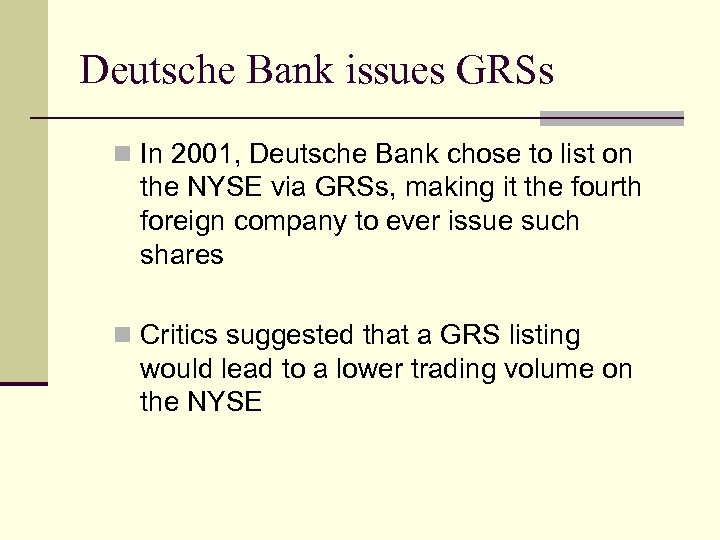 Deutsche Bank issues GRSs

In 2001, Deutsche Bank chose to list on the NYSE via GRSs, making it the fourth foreign company to ever issue such shares

Critics suggested that a GRS listing would lead to a lower trading volume on the NYSE